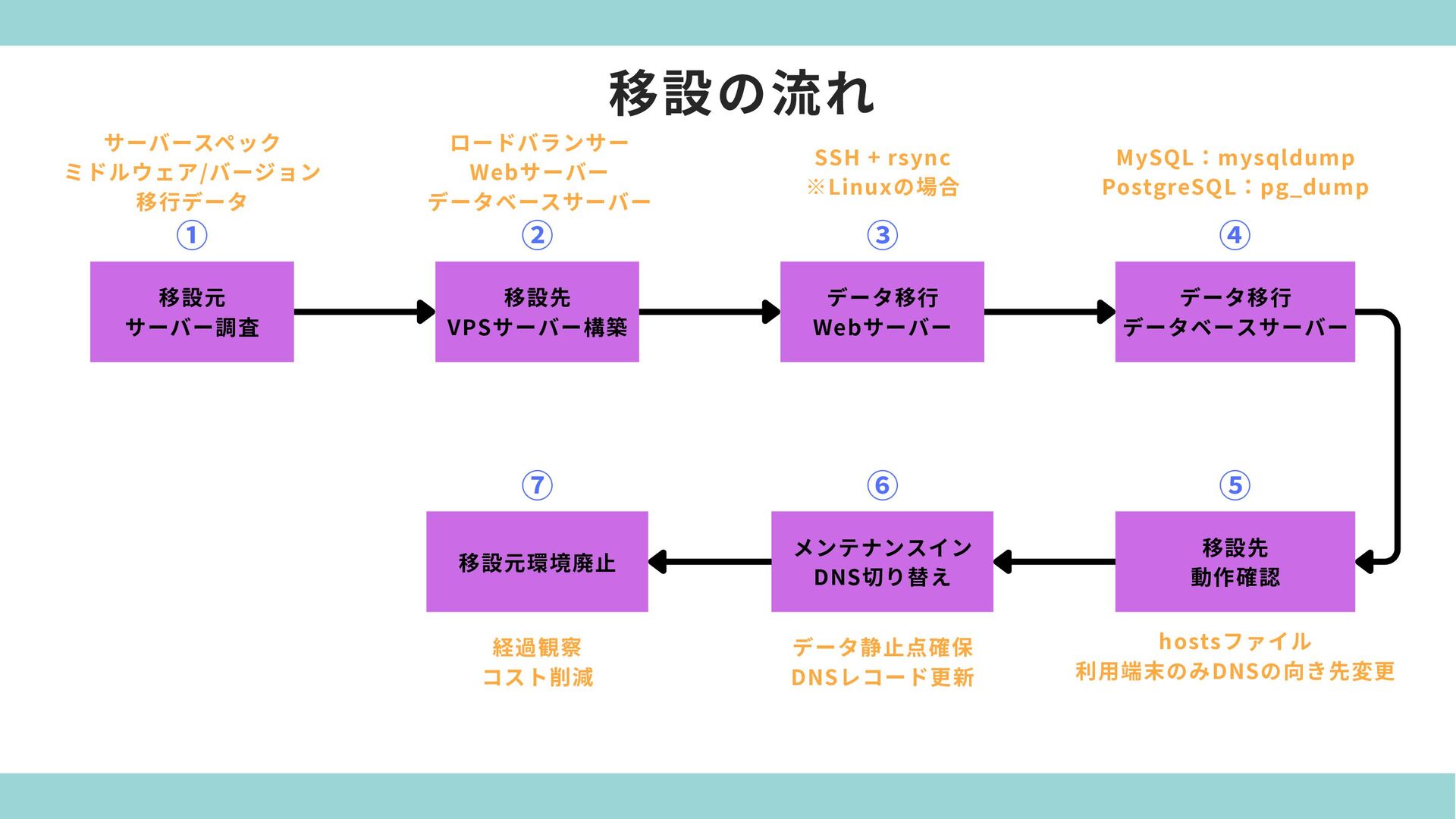 移設の流れ

サーバースペック
ミドルウェア/バージョン
移行データ
①
移設元
サーバー調査

ロードバランサー
Webサーバー
データベースサーバー
②
移設先
VPSサーバー構築

SSH + rsync
※Linuxの場合
③
データ移行
Webサーバー

MySQL：mysqldump
PostgreSQL：pg_dump
④
データ移行
データベースサーバー

⑤
移設先
動作確認
hostsファイル
利用端末のみDNSの向き先変更

⑥
メンテナンスイン
DNS切り替え
データ静止点確保
DNSレコード更新

⑦
移設元環境廃止
経過観察
コスト削減